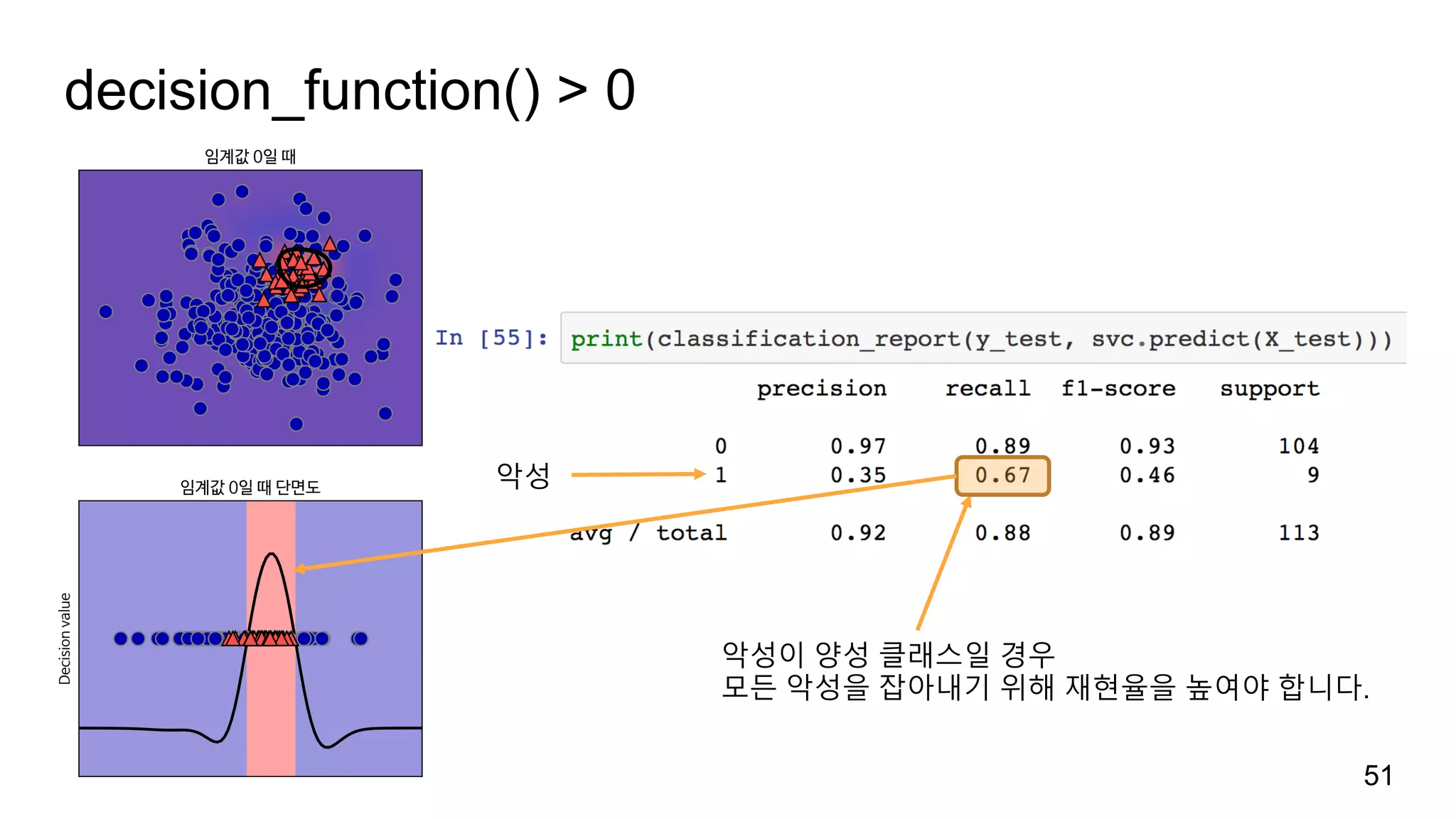 decision_function() > 0

임계값 0일 때

임계값 0일 때 단면도

Decision value

In [55]: print(classification_report(y_test, svc.predict(X_test)))

| | precision | recall | f1-score | support |
|---|---|---|---|---|
| 0 | 0.97 | 0.89 | 0.93 | 104 |
| 1 | 0.35 | 0.67 | 0.46 | 9 |
| avg / total | 0.92 | 0.88 | 0.89 | 113 |

악성

악성이 양성 클래스일 경우
모든 악성을 잡아내기 위해 재현율을 높여야 합니다.

51